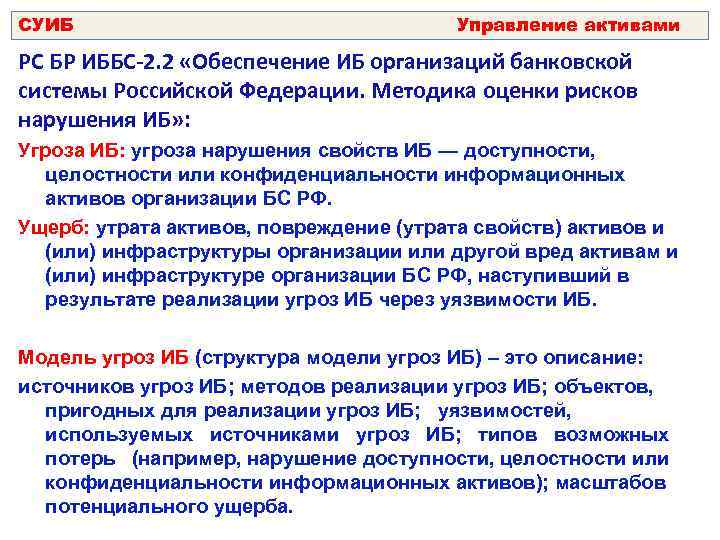 СУИБ Управление активами

РС БР ИББС-2.2 «Обеспечение ИБ организаций банковской системы Российской Федерации. Методика оценки рисков нарушения ИБ»:

Угроза ИБ: угроза нарушения свойств ИБ — доступности, целостности или конфиденциальности информационных активов организации БС РФ.

Ущерб: утрата активов, повреждение (утрата свойств) активов и (или) инфраструктуры организации или другой вред активам и (или) инфраструктуре организации БС РФ, наступивший в результате реализации угроз ИБ через уязвимости ИБ.

Модель угроз ИБ (структура модели угроз ИБ) – это описание:

источников угроз ИБ; методов реализации угроз ИБ; объектов, пригодных для реализации угроз ИБ; уязвимостей, используемых источниками угроз ИБ; типов возможных потерь (например, нарушение доступности, целостности или конфиденциальности информационных активов); масштабов потенциального ущерба.